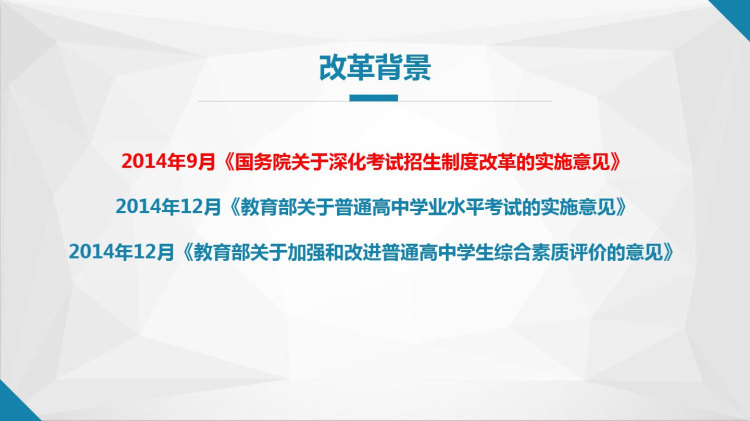 改革背景

2014年9月《国务院关于深化考试招生制度改革的实施意见》

2014年12月《教育部关于普通高中学业水平考试的实施意见》

2014年12月《教育部关于加强和改进普通高中学生综合素质评价的意见》